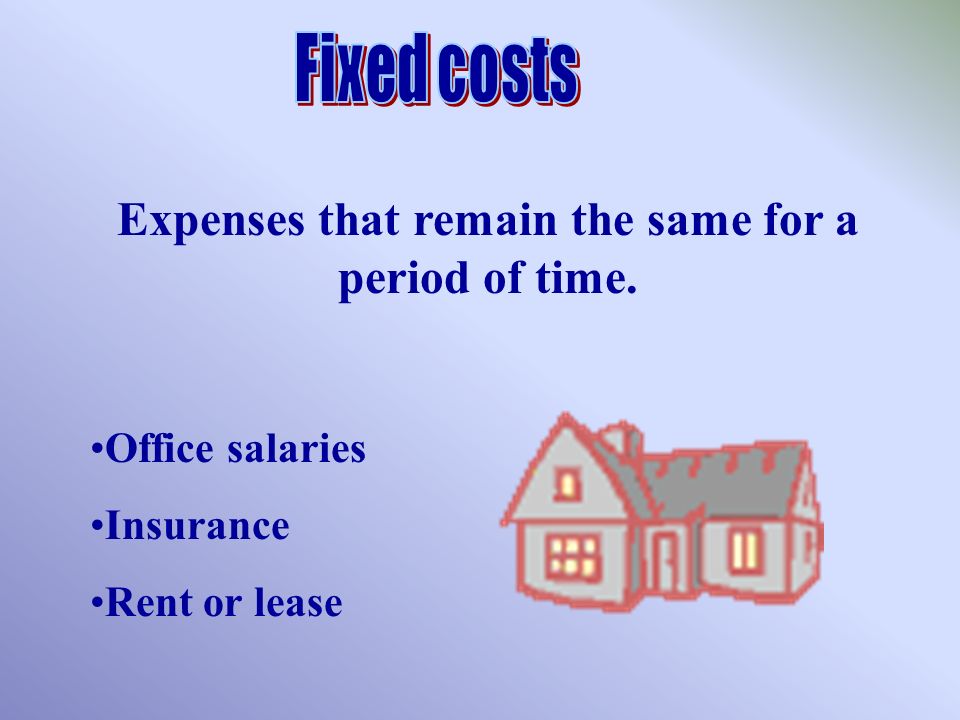 Fixed costs

Expenses that remain the same for a period of time.

•Office salaries

•Insurance

•Rent or lease